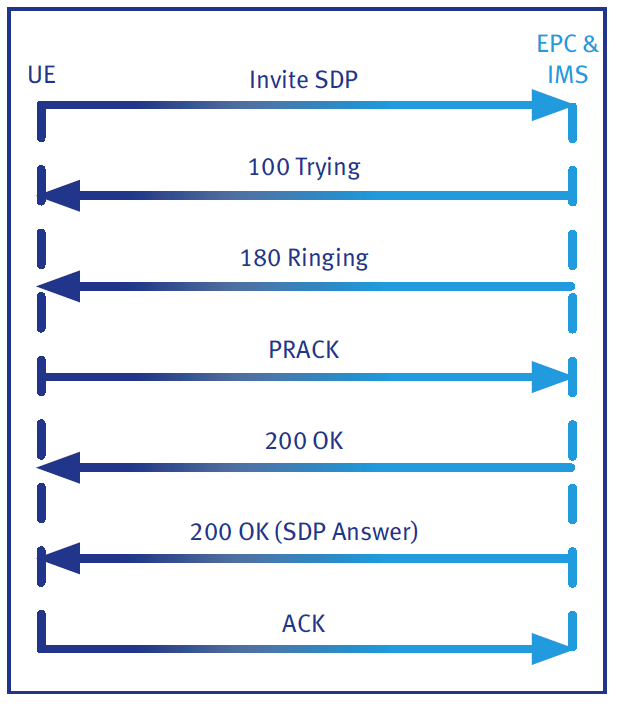 UE

EPC & IMS

Invite SDP

100 Trying

180 Ringing

PRACK

200 OK

200 OK (SDP Answer)

ACK